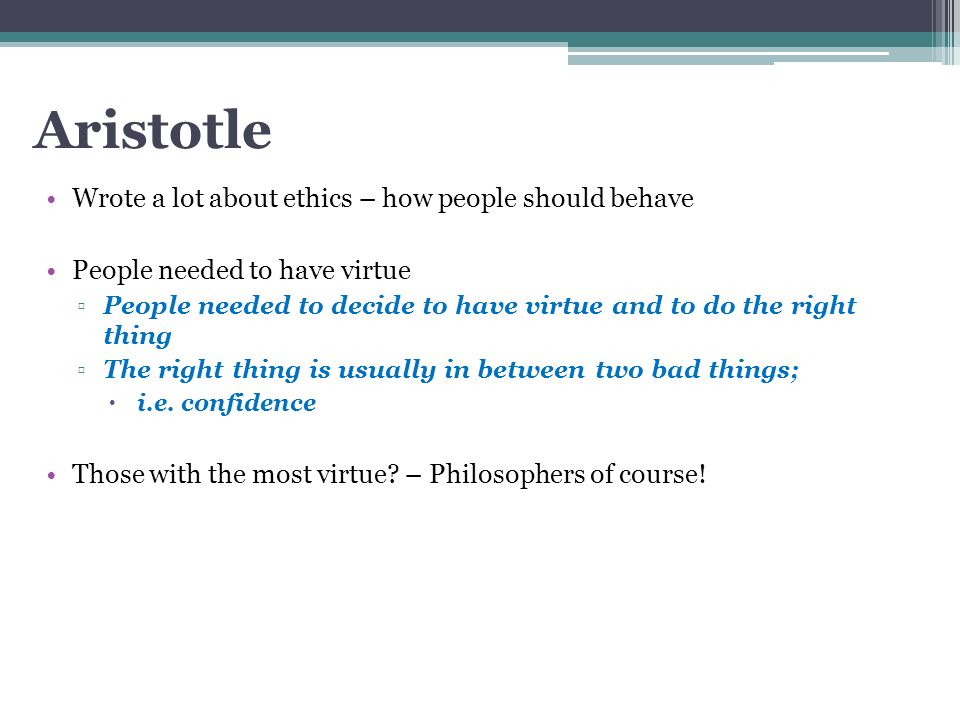 Aristotle

• Wrote a lot about ethics – how people should behave

• People needed to have virtue
 ▫ People needed to decide to have virtue and to do the right thing
 ▫ The right thing is usually in between two bad things;
  • i.e. confidence

• Those with the most virtue? – Philosophers of course!